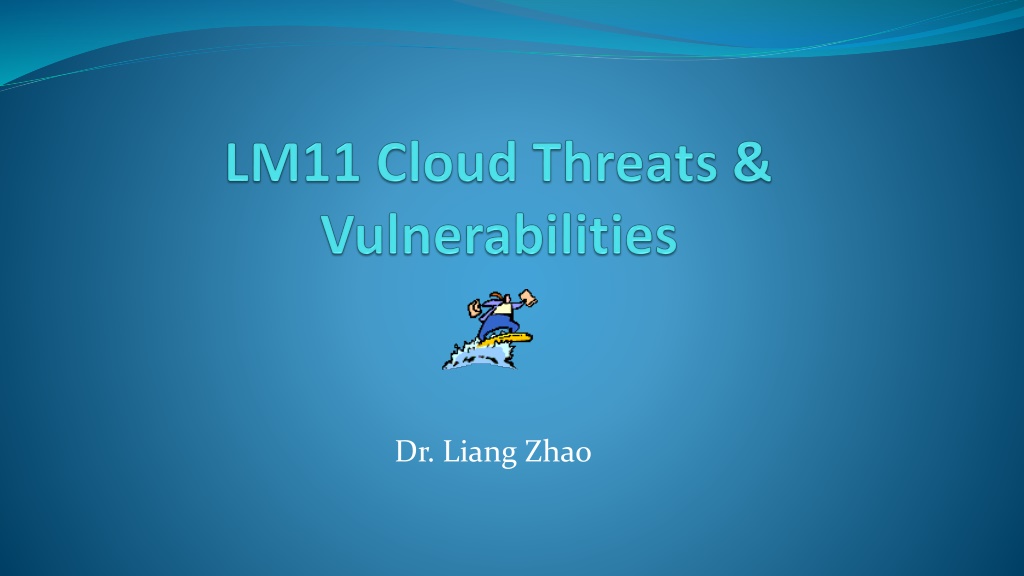 LM11 Cloud Threats & Vulnerabilities

Dr. Liang Zhao